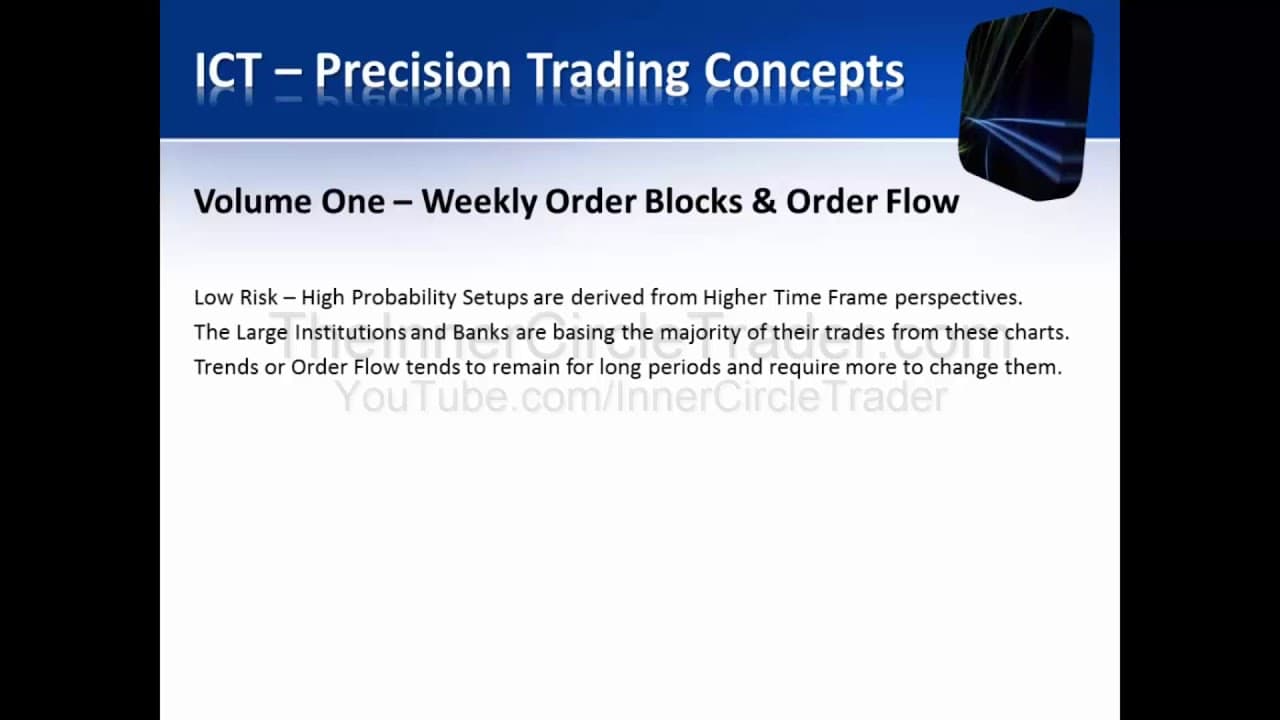 ICT – Precision Trading Concepts

Volume One – Weekly Order Blocks & Order Flow

Low Risk – High Probability Setups are derived from Higher Time Frame perspectives.
The Large Institutions and Banks are basing the majority of their trades from these charts.
Trends or Order Flow tends to remain for long periods and require more to change them.

TheInnerCircleTrader.com
YouTube.com/InnerCircleTrader